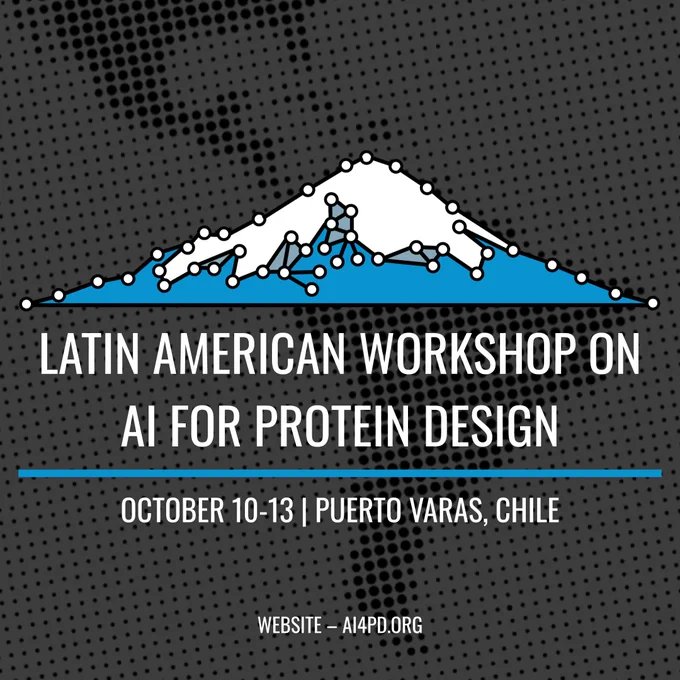 LATIN AMERICAN WORKSHOP ON AI FOR PROTEIN DESIGN

OCTOBER 10-13 | PUERTO VARAS, CHILE

WEBSITE – AI4PD.ORG